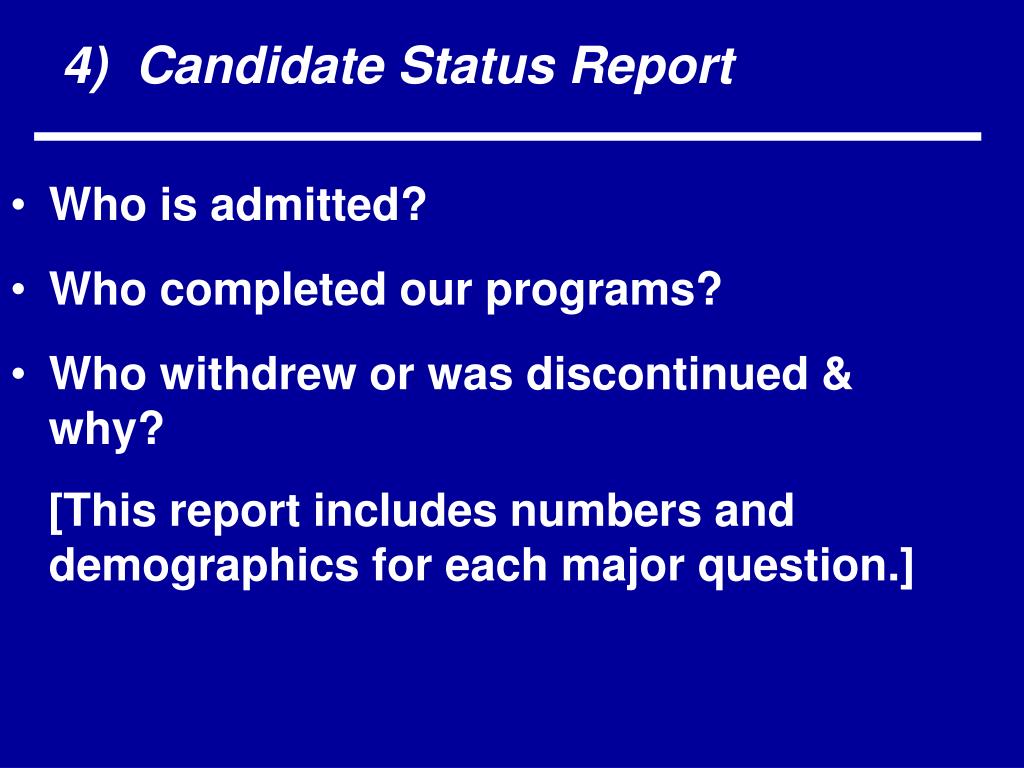 4) Candidate Status Report

• Who is admitted?
• Who completed our programs?
• Who withdrew or was discontinued & why?

[This report includes numbers and demographics for each major question.]